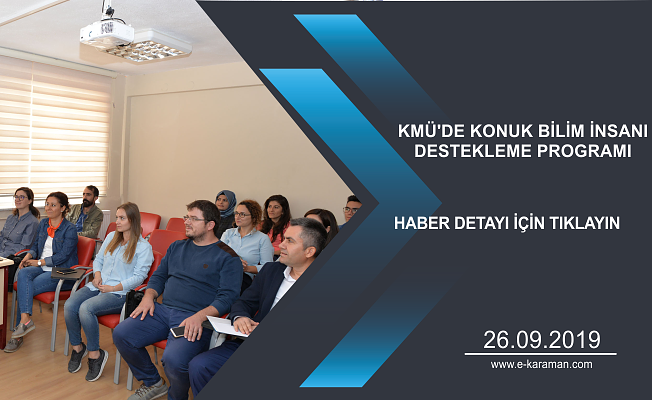 KMÜ'DE KONUK BİLİM İNSANI DESTEKLEME PROGRAMI

HABER DETAYI İÇİN TIKLAYIN

26.09.2019

www.e-karaman.com